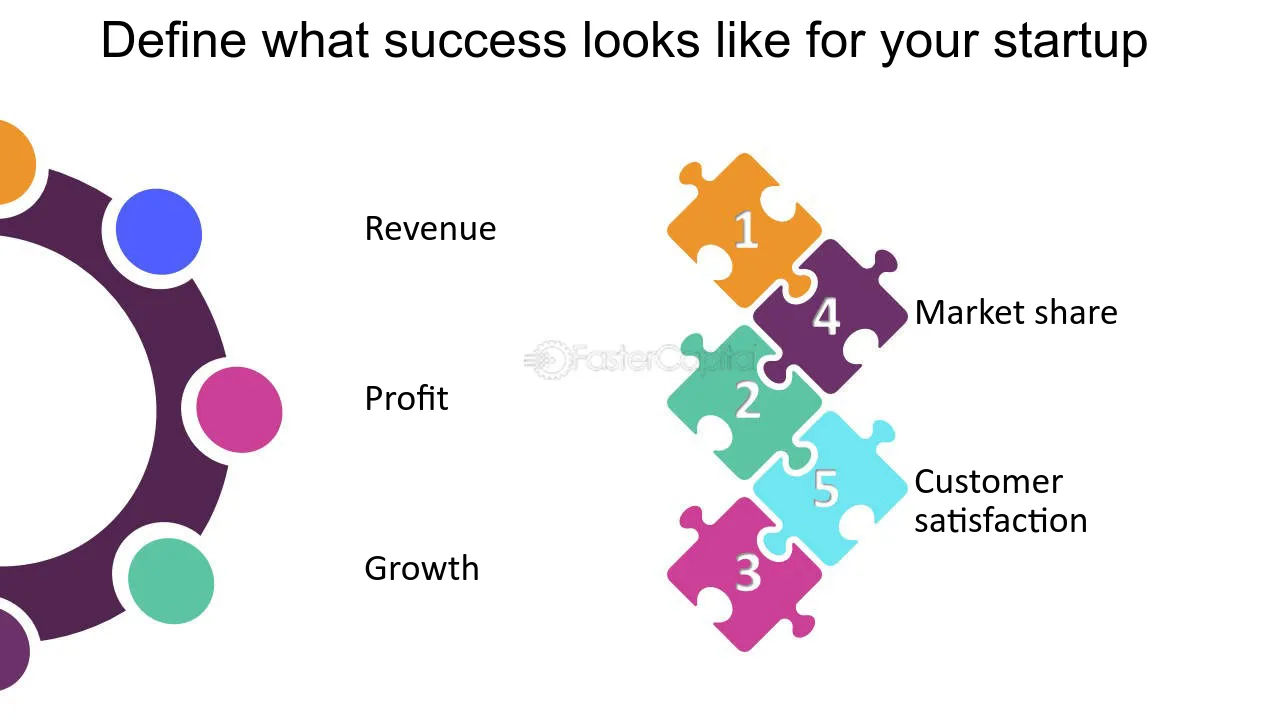 Define what success looks like for your startup

Revenue

Profit

Growth

1

4

Market share

FasterCapital

2

5

Customer satisfaction

3